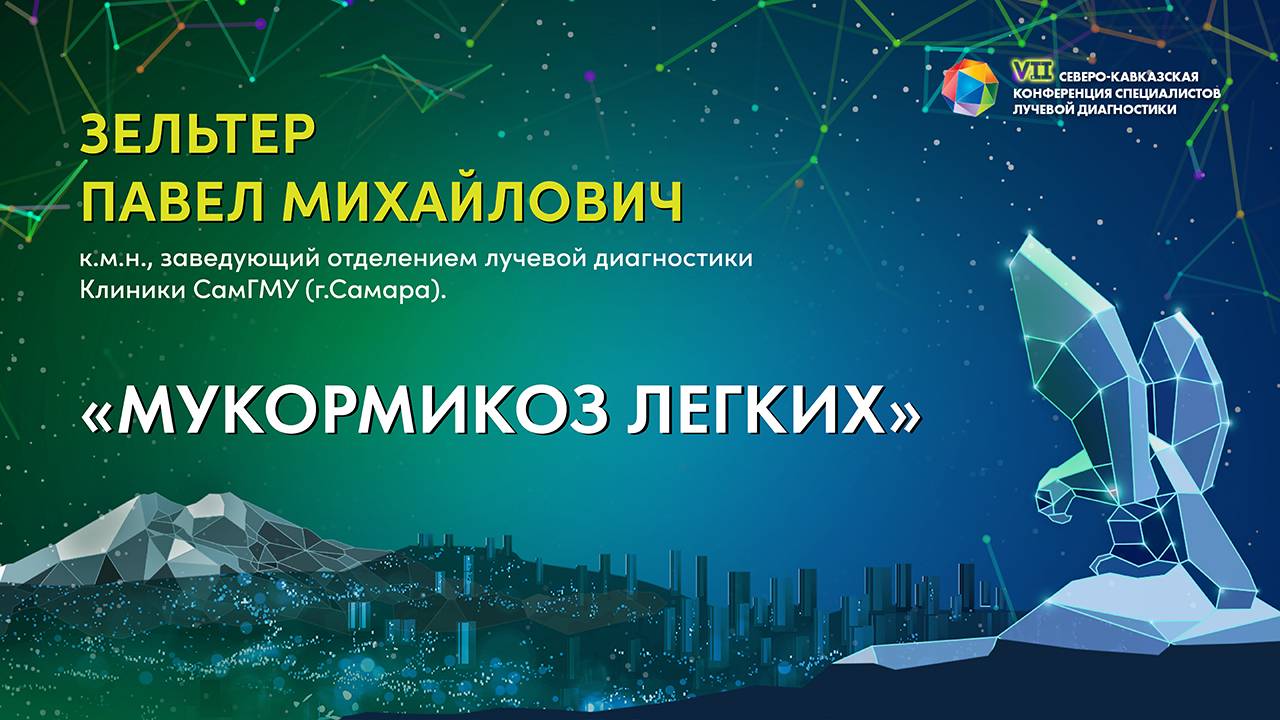 VII СЕВЕРО-КАВКАЗСКАЯ КОНФЕРЕНЦИЯ СПЕЦИАЛИСТОВ ЛУЧЕВОЙ ДИАГНОСТИКИ

ЗЕЛЬТЕР
ПАВЕЛ МИХАЙЛОВИЧ

к.м.н., заведующий отделением лучевой диагностики Клиники СамГМУ (г.Самара).

«МУКОРМИКОЗ ЛЕГКИХ»